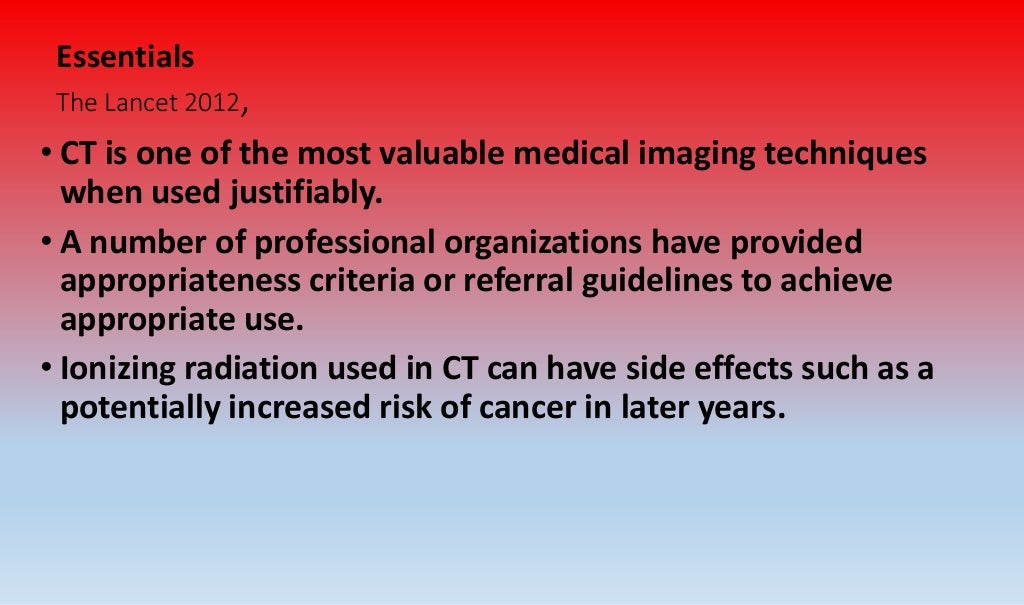 Essentials

The Lancet 2012,

• CT is one of the most valuable medical imaging techniques when used justifiably.

• A number of professional organizations have provided appropriateness criteria or referral guidelines to achieve appropriate use.

• Ionizing radiation used in CT can have side effects such as a potentially increased risk of cancer in later years.